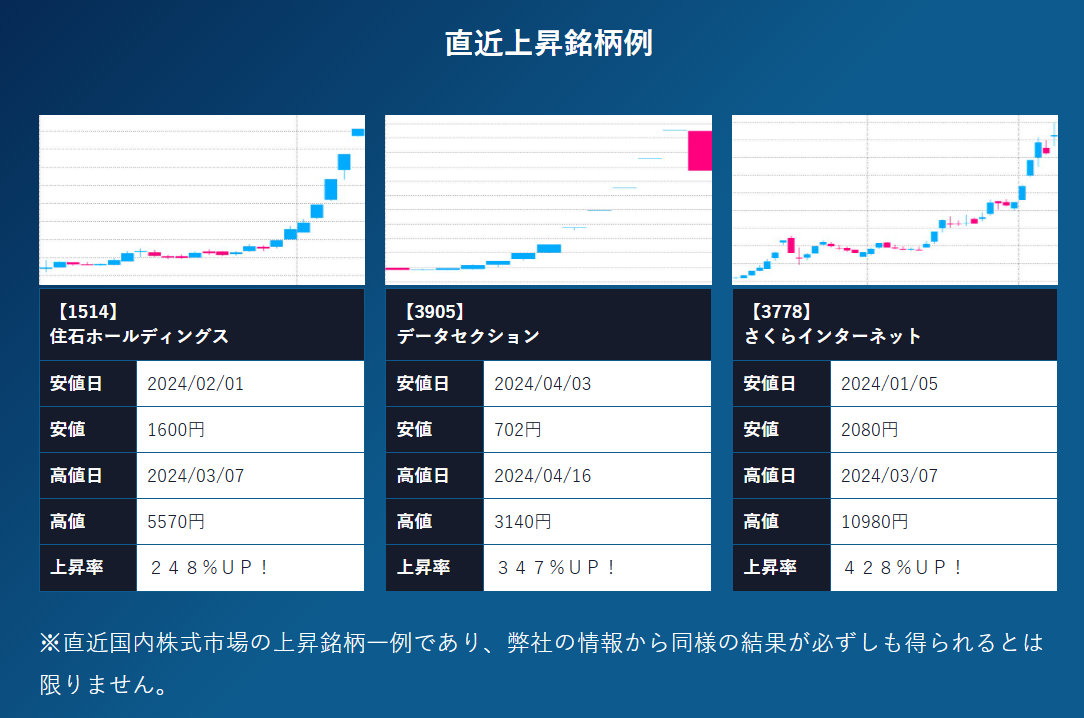 直近上昇銘柄例

【1514】
住石ホールディングス

| 安値日 | 2024/02/01 |
|---|---|
| 安値 | 1600円 |
| 高値日 | 2024/03/07 |
| 高値 | 5570円 |
| 上昇率 | ２４８％ＵＰ！ |

【3905】
データセクション

| 安値日 | 2024/04/03 |
|---|---|
| 安値 | 702円 |
| 高値日 | 2024/04/16 |
| 高値 | 3140円 |
| 上昇率 | ３４７％ＵＰ！ |

【3778】
さくらインターネット

| 安値日 | 2024/01/05 |
|---|---|
| 安値 | 2080円 |
| 高値日 | 2024/03/07 |
| 高値 | 10980円 |
| 上昇率 | ４２８％ＵＰ！ |

※直近国内株式市場の上昇銘柄一例であり、弊社の情報から同様の結果が必ずしも得られるとは限りません。